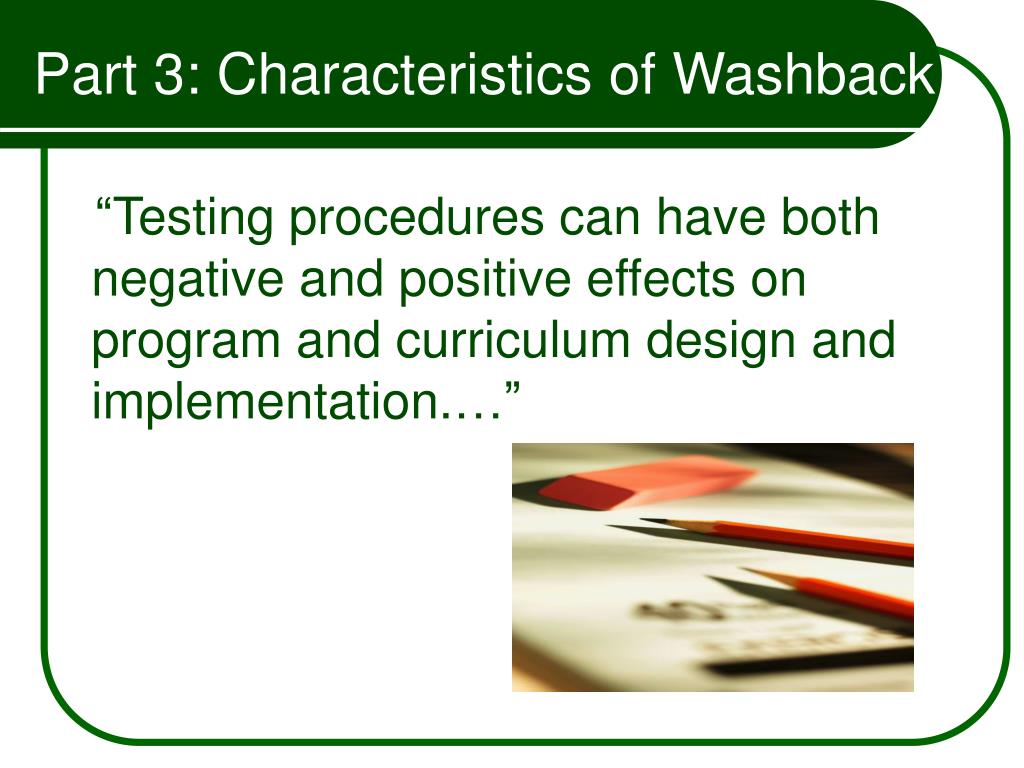 Part 3: Characteristics of Washback

“Testing procedures can have both negative and positive effects on program and curriculum design and implementation.…”